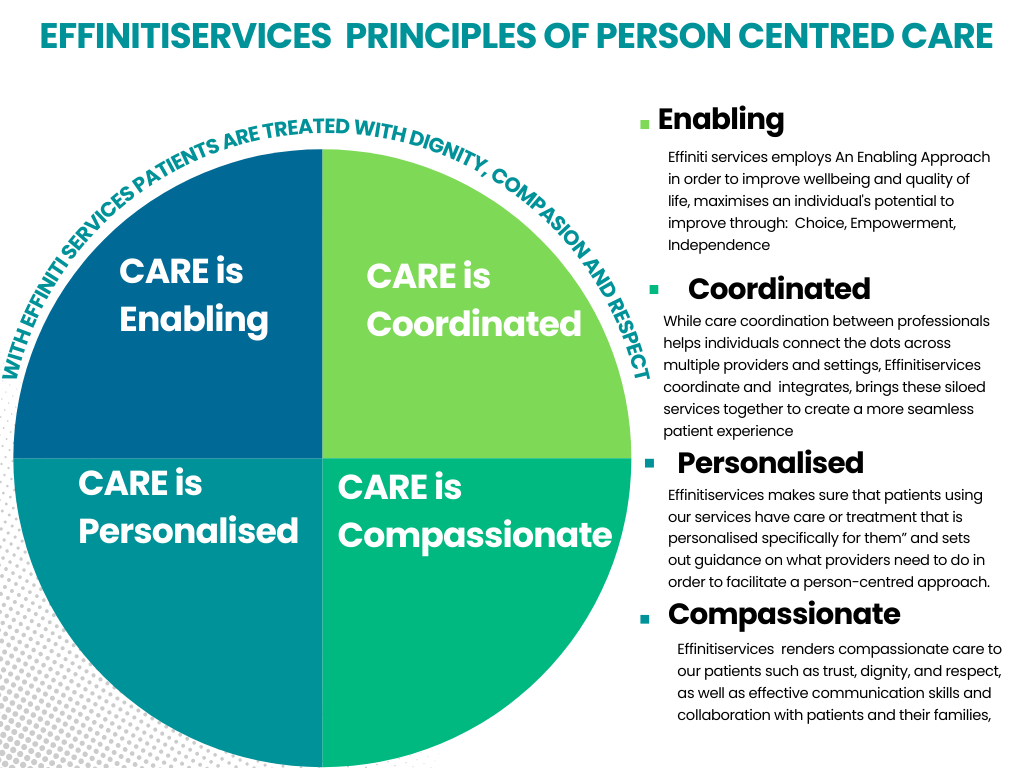 EFFINITISERVICES PRINCIPLES OF PERSON CENTRED CARE

WITH EFFINITI SERVICES PATIENTS ARE TREATED WITH DIGNITY, COMPASION AND RESPECT

CARE is Enabling

CARE is Coordinated

CARE is Personalised

CARE is Compassionate

Enabling

Effiniti services employs An Enabling Approach in order to improve wellbeing and quality of life, maximises an individual's potential to improve through: Choice, Empowerment, Independence

Coordinated

While care coordination between professionals helps individuals connect the dots across multiple providers and settings, Effinitiservices coordinate and integrates, brings these siloed services together to create a more seamless patient experience

Personalised

Effinitiservices makes sure that patients using our services have care or treatment that is personalised specifically for them" and sets out guidance on what providers need to do in order to facilitate a person-centred approach.

Compassionate

Effinitiservices renders compassionate care to our patients such as trust, dignity, and respect, as well as effective communication skills and collaboration with patients and their families,